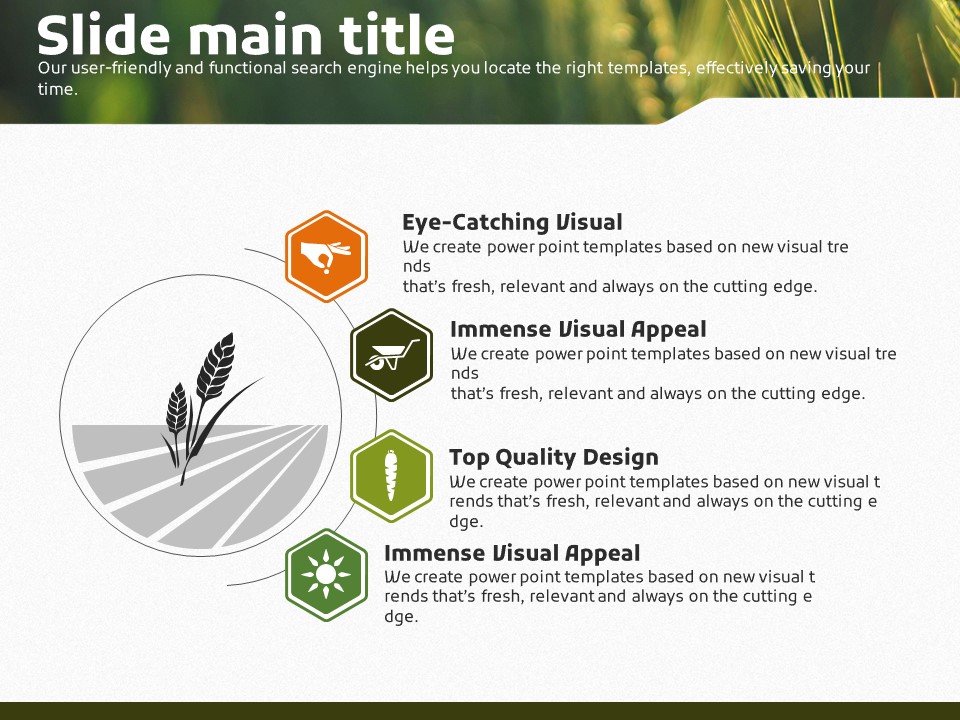 Slide main title
Our user-friendly and functional search engine helps you locate the right templates, effectively saving your time.

Eye-Catching Visual
We create power point templates based on new visual tre nds
that's fresh, relevant and always on the cutting edge.

Immense Visual Appeal
We create power point templates based on new visual tre nds
that's fresh, relevant and always on the cutting edge.

Top Quality Design
We create power point templates based on new visual t rends that's fresh, relevant and always on the cutting e dge.

Immense Visual Appeal
We create power point templates based on new visual t rends that's fresh, relevant and always on the cutting e dge.